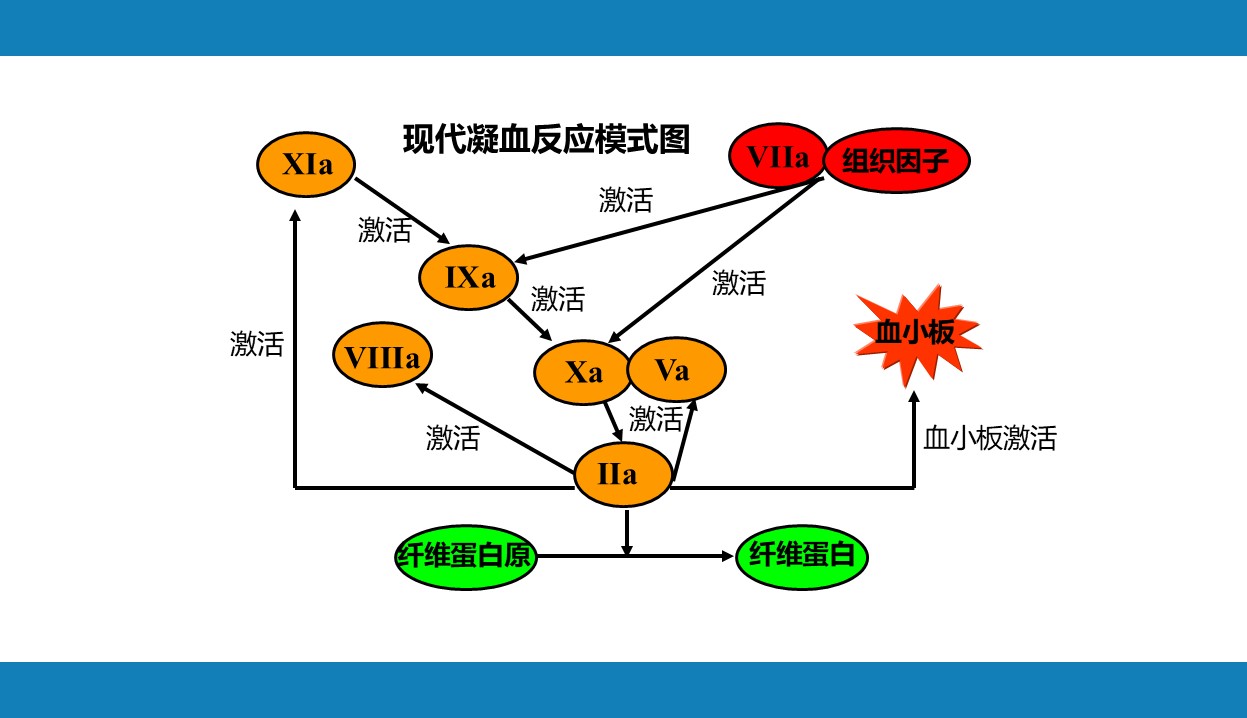 现代凝血反应模式图

XIa

VIIa

组织因子

激活

激活

IXa

激活

激活

激活

VIIIa

Xa

Va

血小板

激活

激活

血小板激活

IIa

纤维蛋白原

纤维蛋白